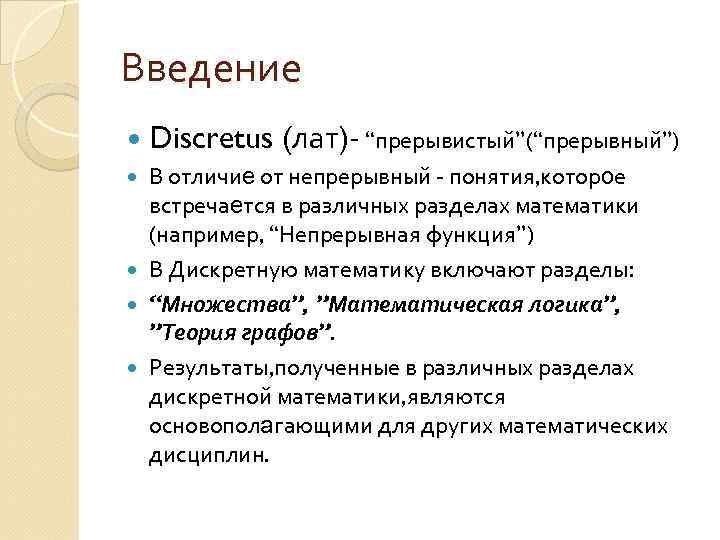 Введение

Discretus (лат)- “прерывистый”(“прерывный”)

В отличие от непрерывный - понятия,которое встречается в различных разделах математики (например, “Непрерывная функция”)

В Дискретную математику включают разделы:

“Множества”, ”Математическая логика”, ”Теория графов”.

Результаты,полученные в различных разделах дискретной математики,являются основополагающими для других математических дисциплин.